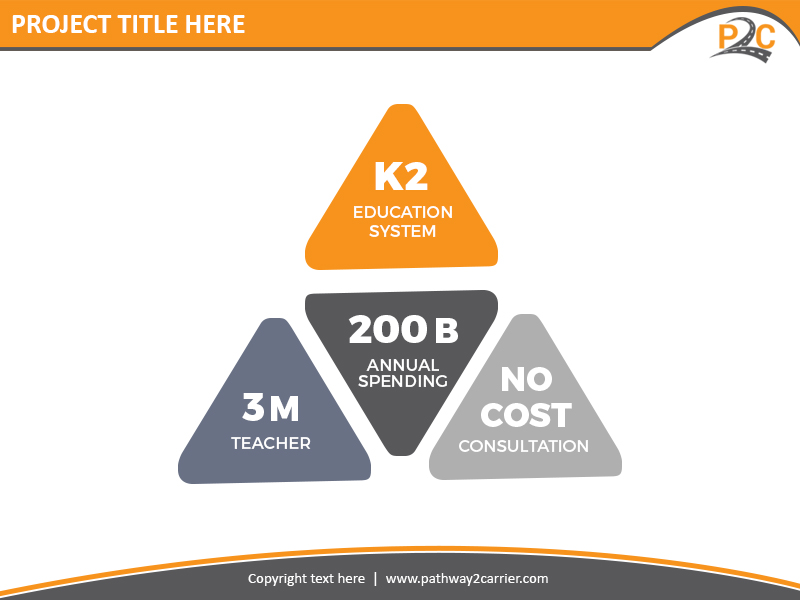 PROJECT TITLE HERE

P2C

K2
EDUCATION SYSTEM

200 B
ANNUAL SPENDING

3 M
TEACHER

NO COST
CONSULTATION

Copyright text here | www.pathway2carrier.com